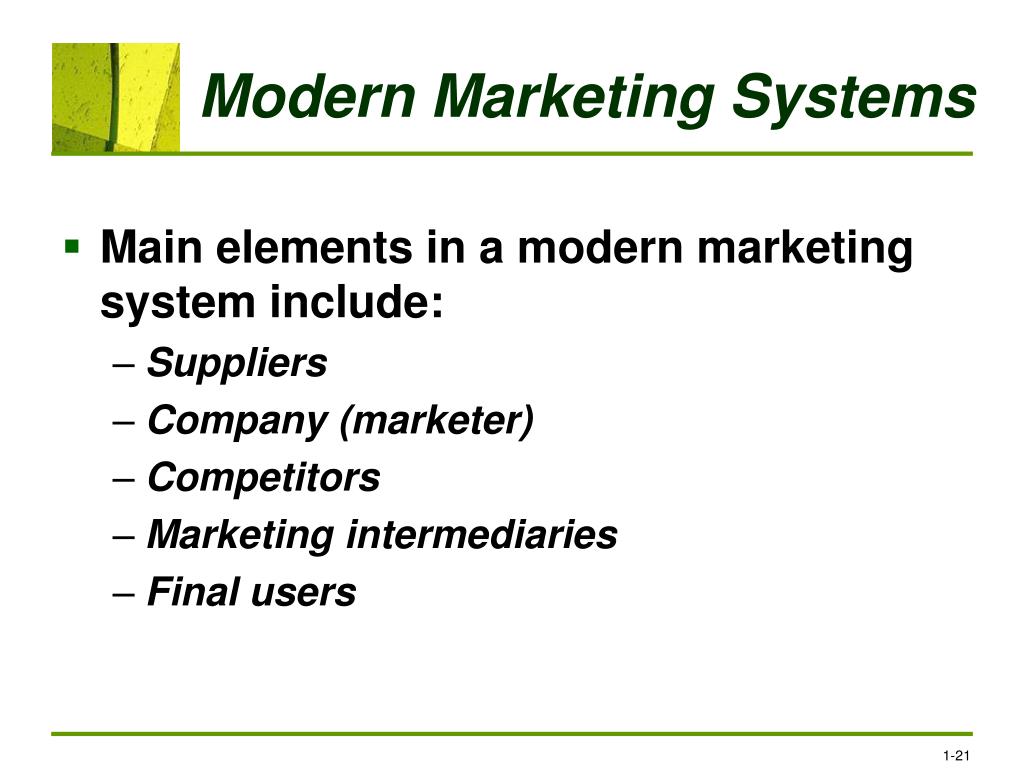 Modern Marketing Systems

▪ Main elements in a modern marketing system include:
– Suppliers
– Company (marketer)
– Competitors
– Marketing intermediaries
– Final users

1-21